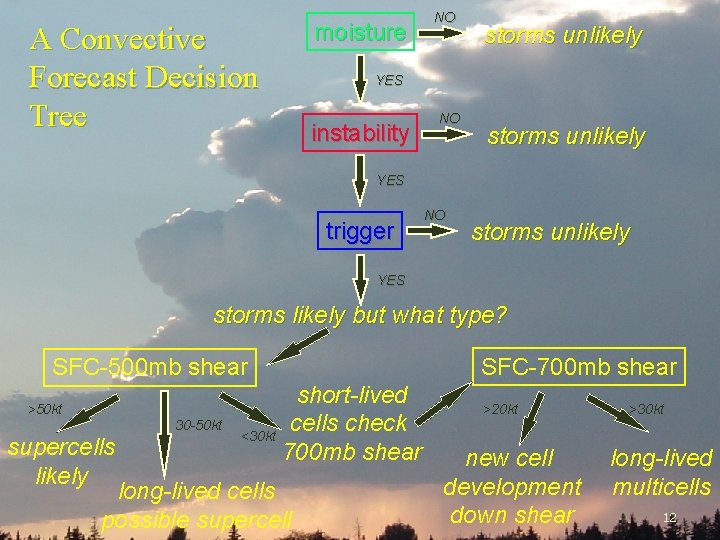 A Convective Forecast Decision Tree

moisture

NO

storms unlikely

YES

instability

NO

storms unlikely

YES

trigger

NO

storms unlikely

YES

storms likely but what type?

SFC-500mb shear

>50kt

supercells likely

30-50kt

long-lived cells possible supercell

<30kt

short-lived cells check 700mb shear

SFC-700mb shear

>20kt

new cell development down shear

>30kt

long-lived multicells

12